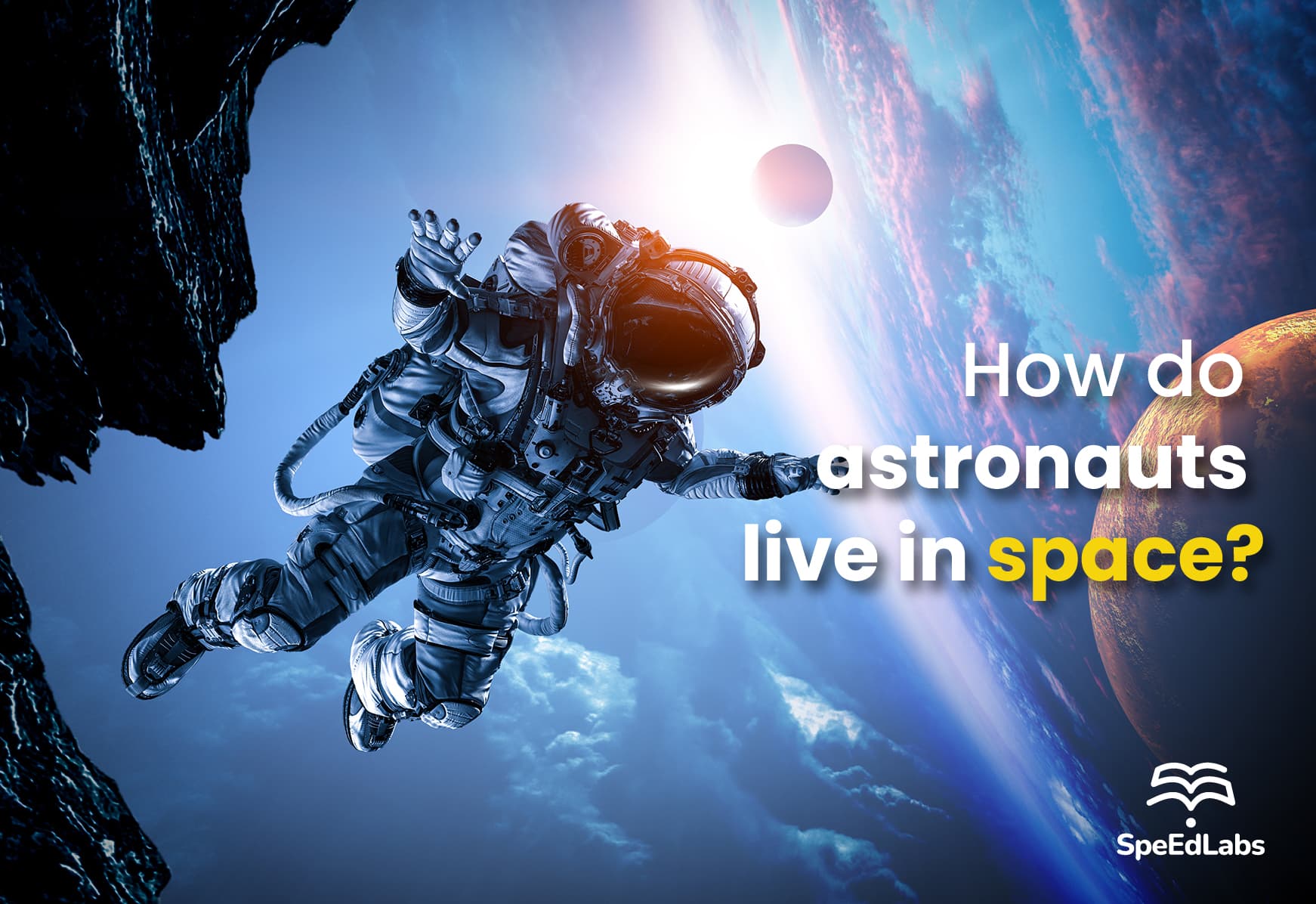 How do astronauts live in space?

SpeEdLabs